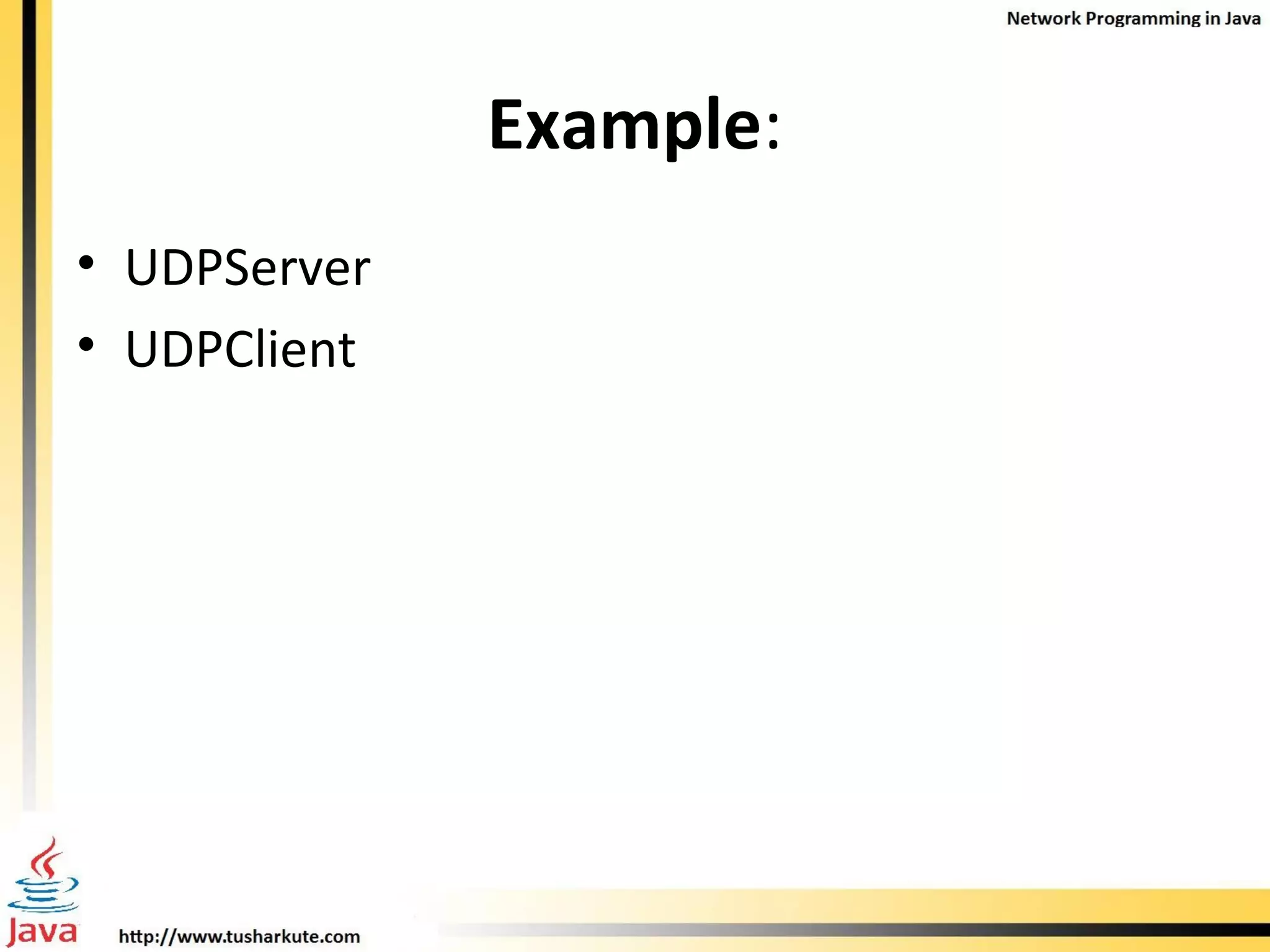 Network Programming in Java

Example:

• UDPServer
• UDPClient

Java

http://www.tusharkute.com